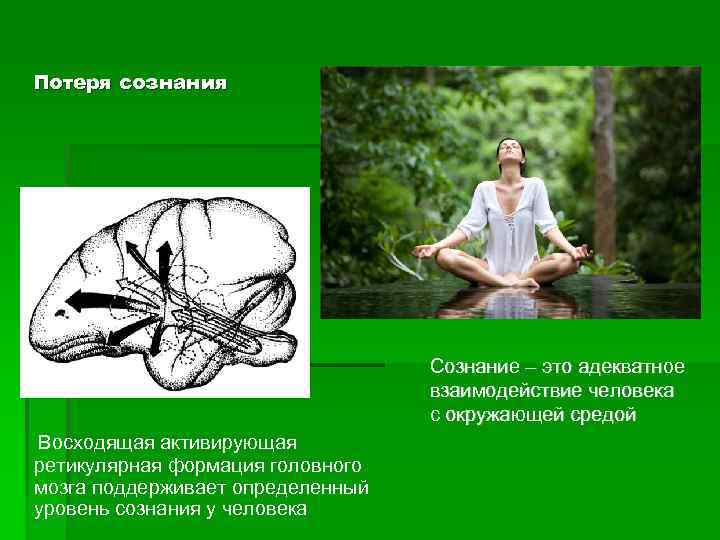 Потеря сознания

Сознание – это адекватное взаимодействие человека с окружающей средой

Восходящая активирующая ретикулярная формация головного мозга поддерживает определенный уровень сознания у человека